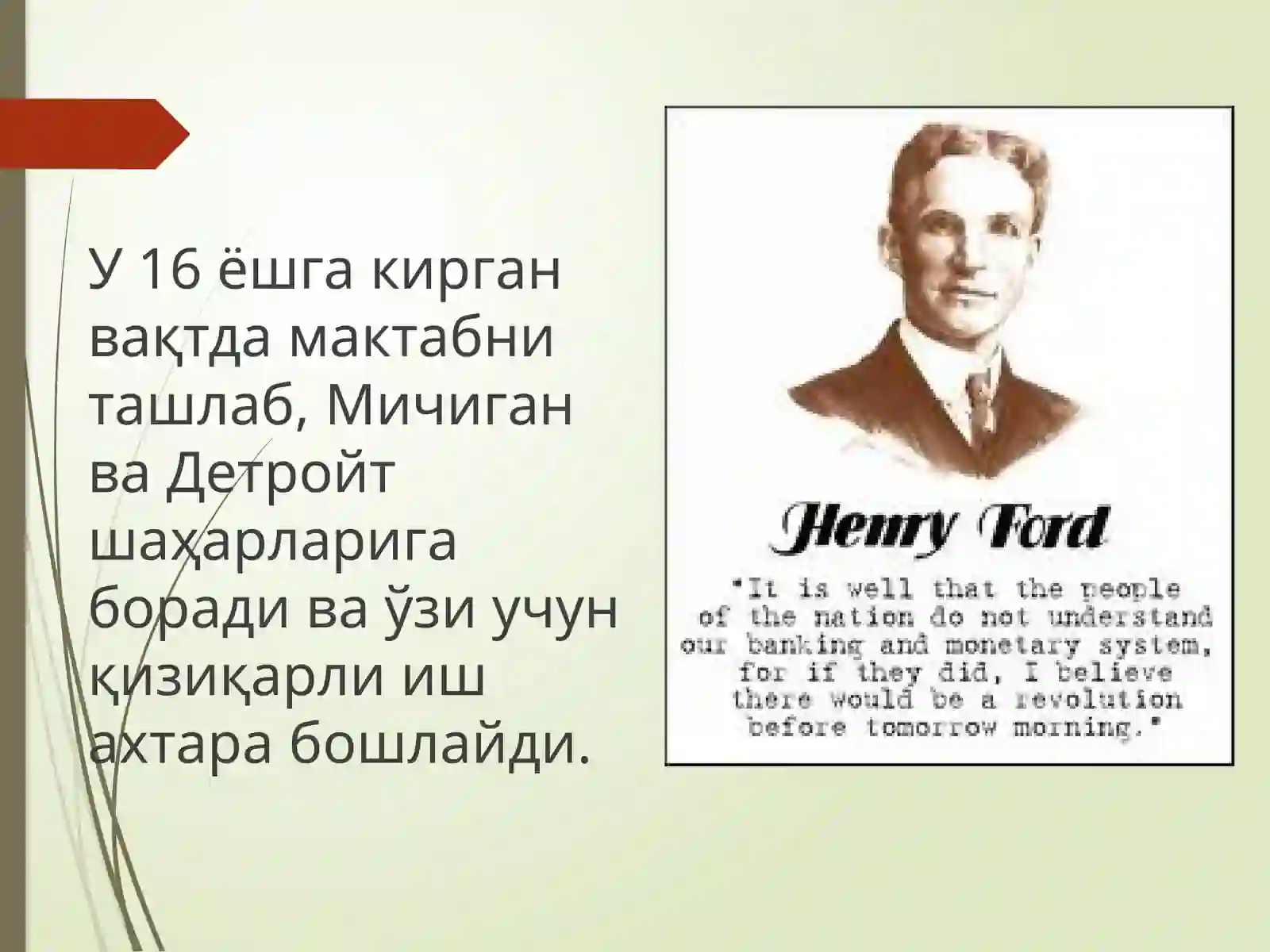 У 16 ёшга кирган вақтда мактабни ташлаб, Мичиган ва Детройт шаҳарларига боради ва ўзи учун қизиқарли иш ахтара бошлайди.

Henry Ford

"It is well that the people of the nation do not understand our banking and monetary system, for if they did, I believe there would be a revolution before tomorrow morning."